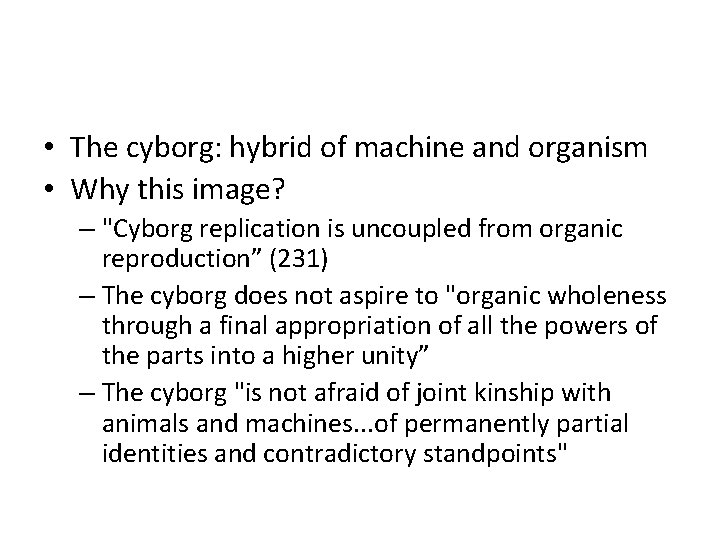 • The cyborg: hybrid of machine and organism
• Why this image?
  – "Cyborg replication is uncoupled from organic reproduction” (231)
  – The cyborg does not aspire to "organic wholeness through a final appropriation of all the powers of the parts into a higher unity”
  – The cyborg "is not afraid of joint kinship with animals and machines...of permanently partial identities and contradictory standpoints"